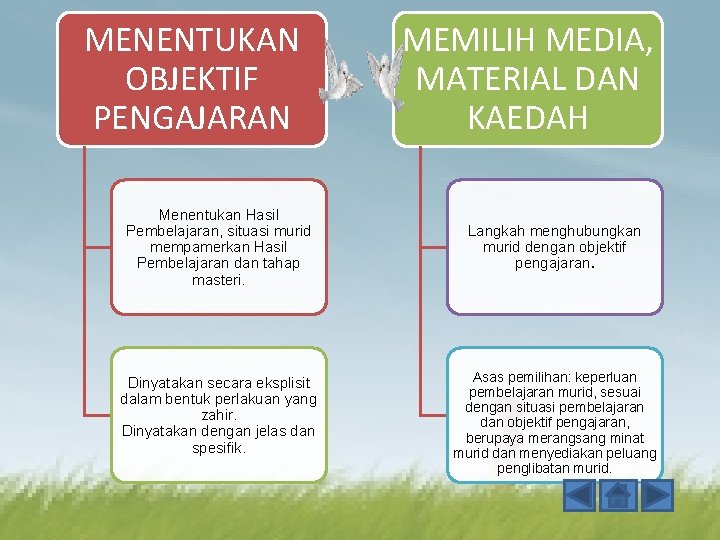 MENENTUKAN OBJEKTIF PENGAJARAN

Menentukan Hasil Pembelajaran, situasi murid mempamerkan Hasil Pembelajaran dan tahap masteri.

Dinyatakan secara eksplisit dalam bentuk perlakuan yang zahir.
Dinyatakan dengan jelas dan spesifik.

MEMILIH MEDIA, MATERIAL DAN KAEDAH

Langkah menghubungkan murid dengan objektif pengajaran.

Asas pemilihan: keperluan pembelajaran murid, sesuai dengan situasi pembelajaran dan objektif pengajaran, berupaya merangsang minat murid dan menyediakan peluang penglibatan murid.